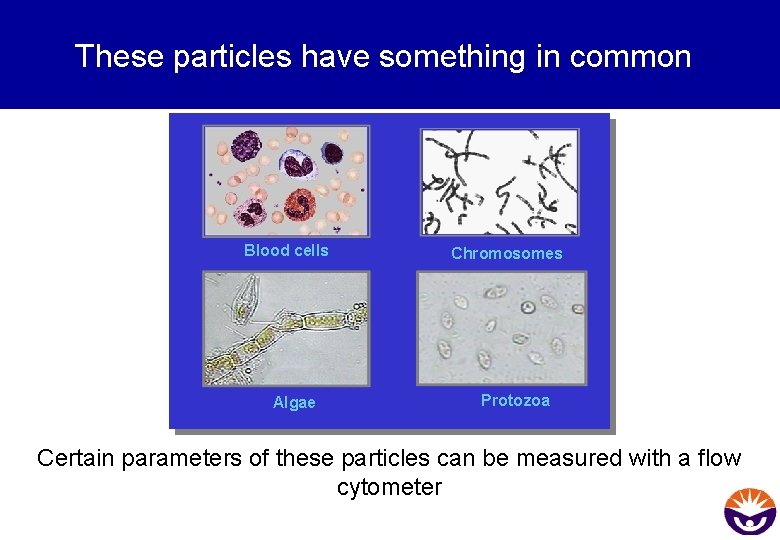 These particles have something in common

Blood cells

Chromosomes

Algae

Protozoa

Certain parameters of these particles can be measured with a flow cytometer